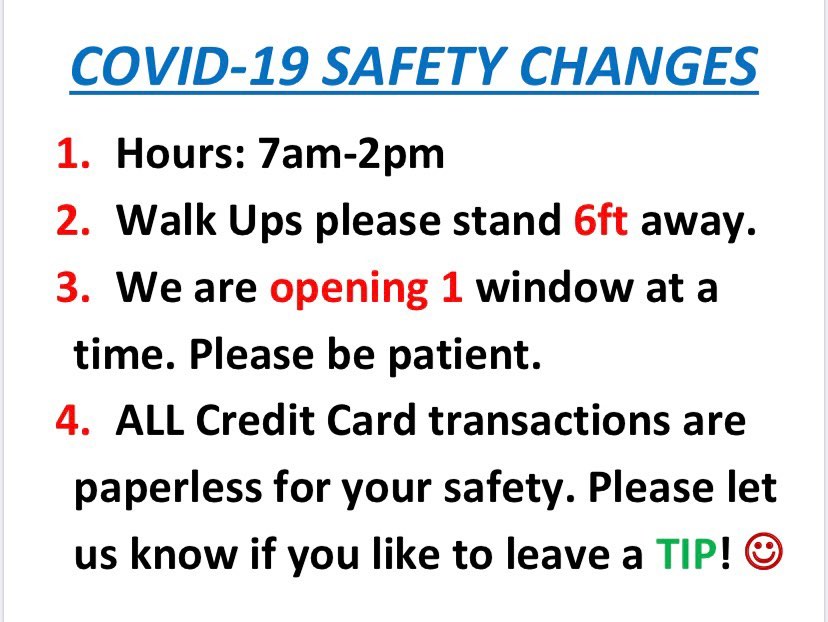 COVID-19 SAFETY CHANGES

1. Hours: 7am-2pm
2. Walk Ups please stand 6ft away.
3. We are opening 1 window at a time. Please be patient.
4. ALL Credit Card transactions are paperless for your safety. Please let us know if you like to leave a TIP! ☺